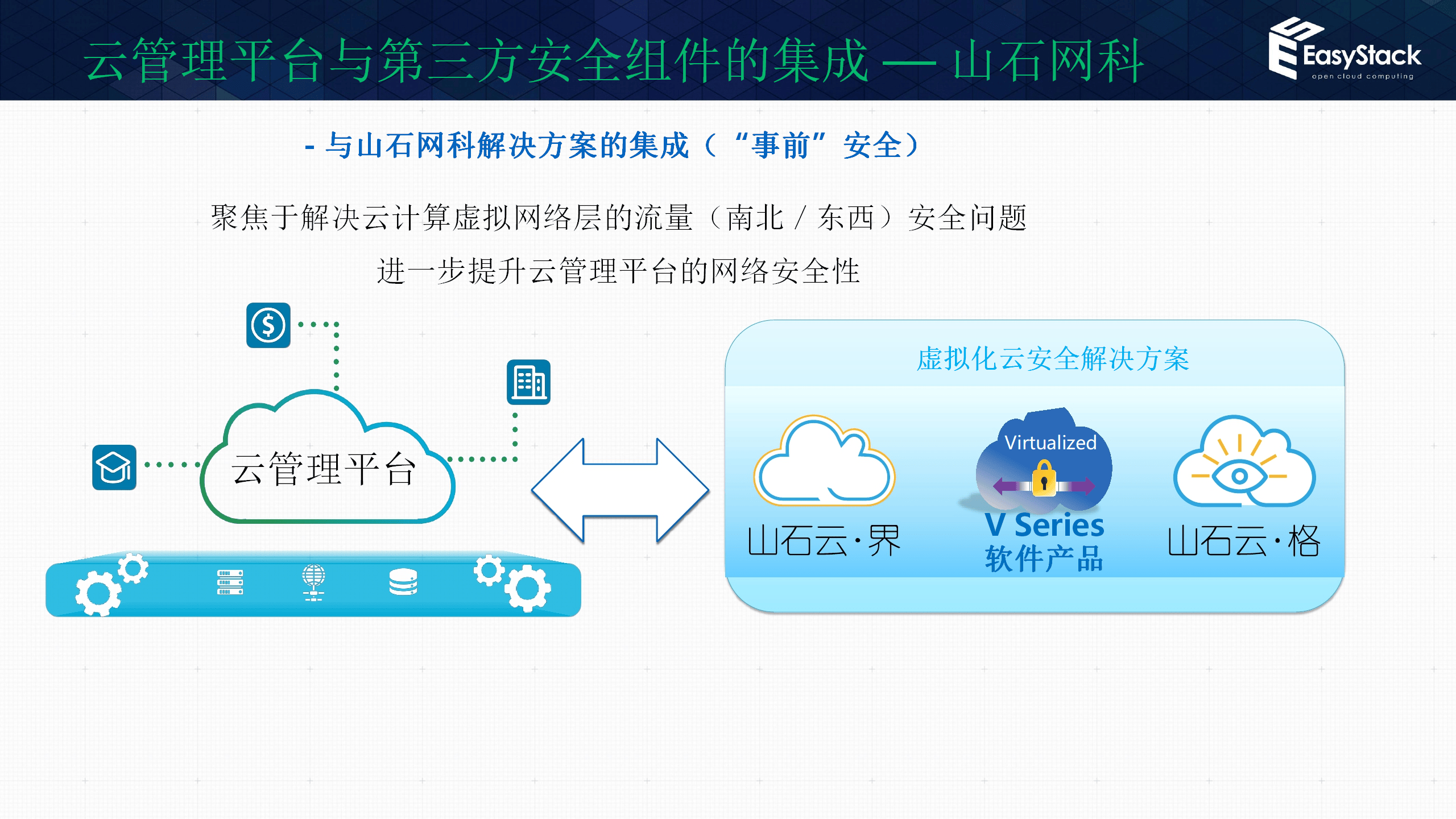 云管理平台与第三方安全组件的集成 — 山石网科

EasyStack
open cloud computing

- 与山石网科解决方案的集成（“事前”安全）

聚焦于解决云计算虚拟网络层的流量（南北 / 东西）安全问题

进一步提升云管理平台的网络安全性

云管理平台

虚拟化云安全解决方案

山石云·界

Virtualized

V Series
软件产品

山石云·格